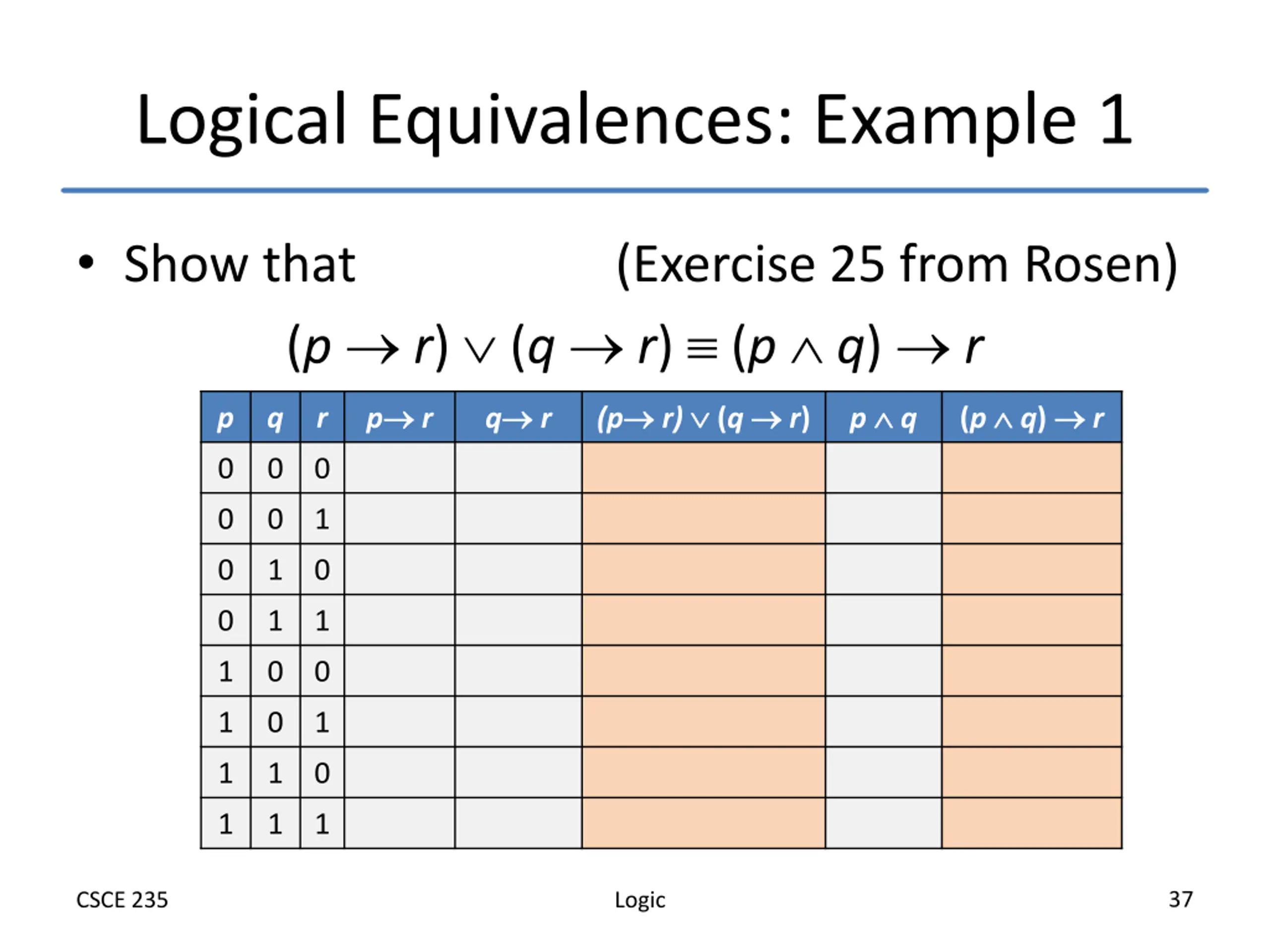 Logical Equivalences: Example 1

• Show that (Exercise 25 from Rosen)

$(p \rightarrow r) \vee (q \rightarrow r) \equiv (p \wedge q) \rightarrow r$

| $p$ | $q$ | $r$ | $p \rightarrow r$ | $q \rightarrow r$ | $(p \rightarrow r) \vee (q \rightarrow r)$ | $p \wedge q$ | $(p \wedge q) \rightarrow r$ |
|---|---|---|---|---|---|---|---|
| 0 | 0 | 0 | | | | | |
| 0 | 0 | 1 | | | | | |
| 0 | 1 | 0 | | | | | |
| 0 | 1 | 1 | | | | | |
| 1 | 0 | 0 | | | | | |
| 1 | 0 | 1 | | | | | |
| 1 | 1 | 0 | | | | | |
| 1 | 1 | 1 | | | | | |

CSCE 235 Logic 37